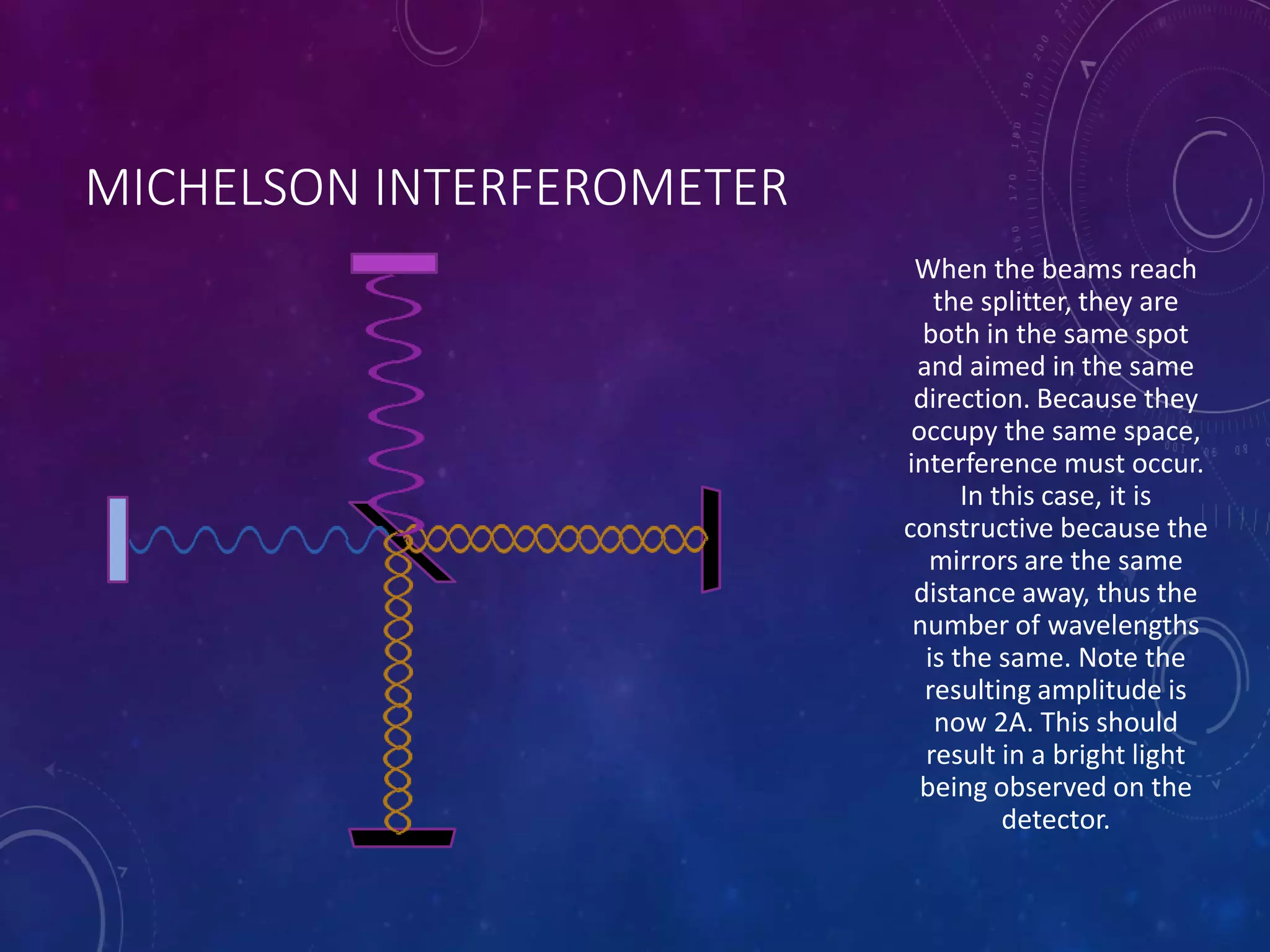 MICHELSON INTERFEROMETER

When the beams reach the splitter, they are both in the same spot and aimed in the same direction. Because they occupy the same space, interference must occur. In this case, it is constructive because the mirrors are the same distance away, thus the number of wavelengths is the same. Note the resulting amplitude is now 2A. This should result in a bright light being observed on the detector.